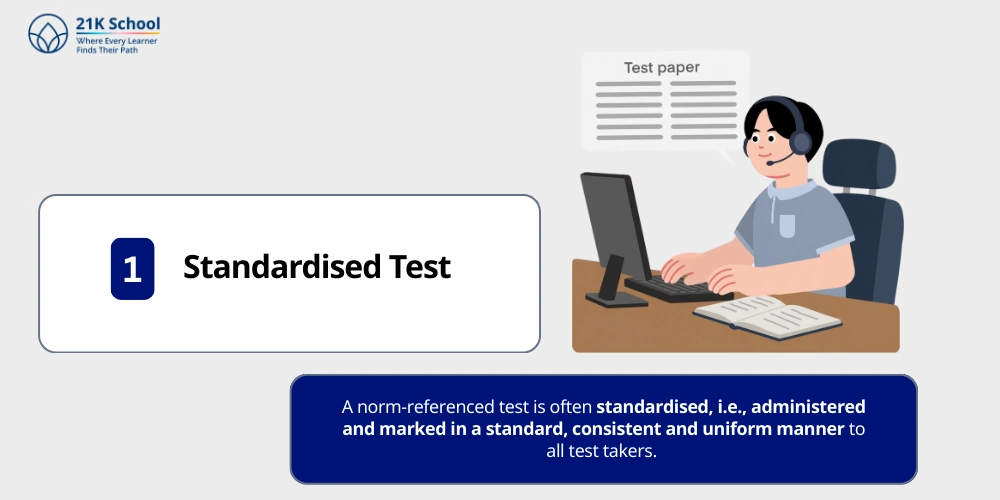 21K School
Where Every Learner
Finds Their Path

Test paper

1

Standardised Test

A norm-referenced test is often standardised, i.e., administered and marked in a standard, consistent and uniform manner to all test takers.